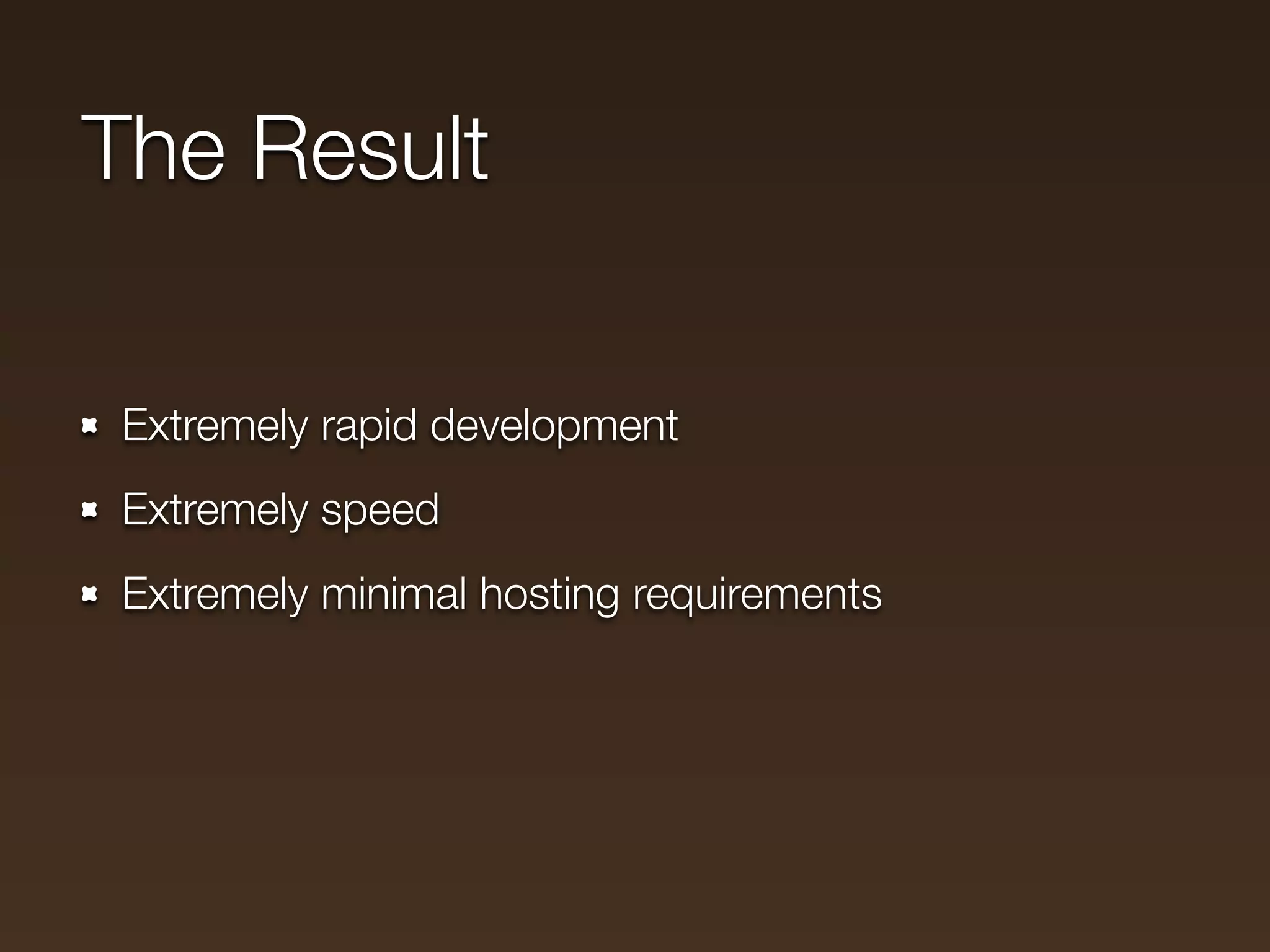 The Result

- Extremely rapid development
- Extremely speed
- Extremely minimal hosting requirements